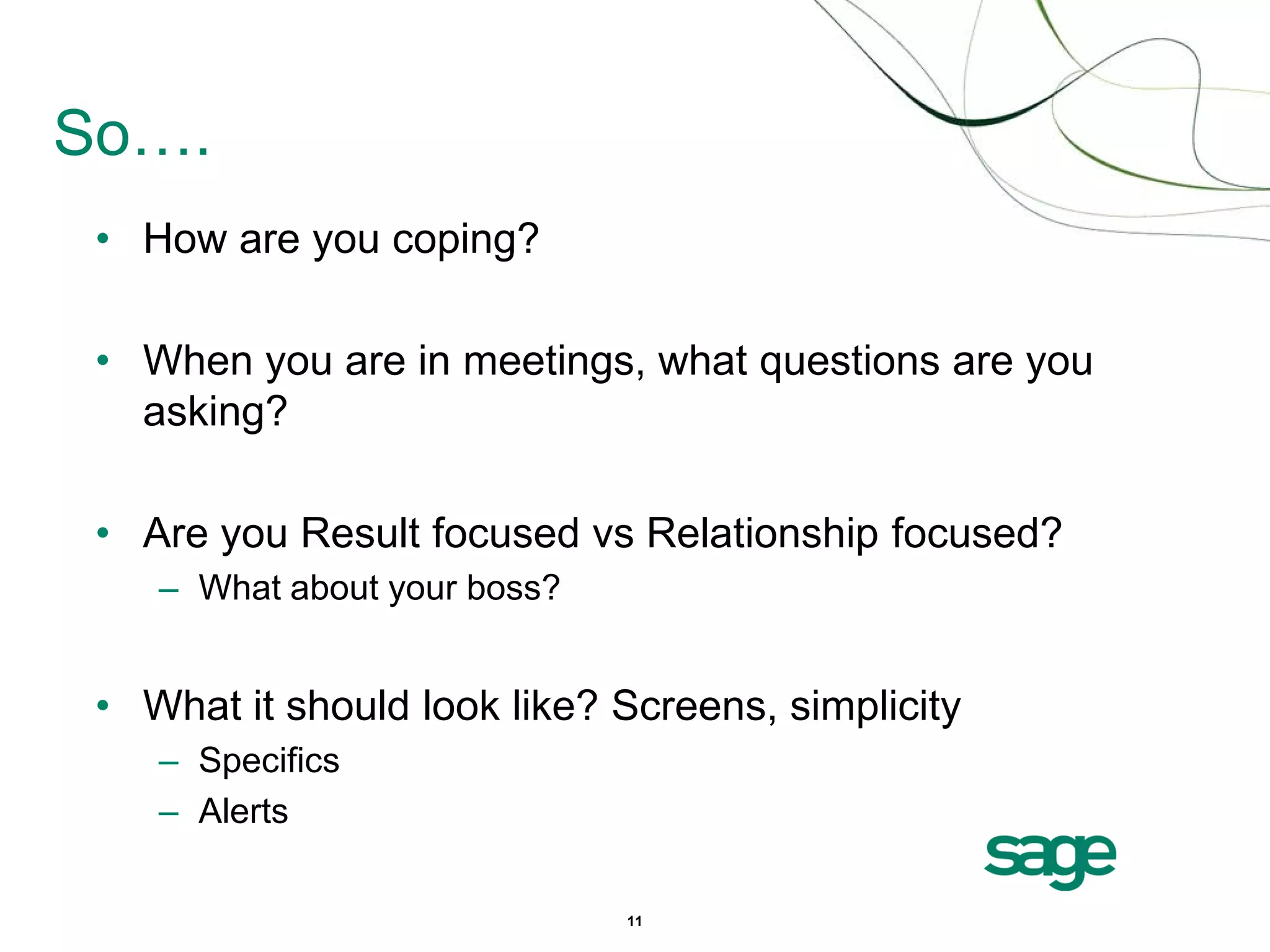 So….

• How are you coping?

• When you are in meetings, what questions are you asking?

• Are you Result focused vs Relationship focused?
– What about your boss?

• What it should look like? Screens, simplicity
– Specifics
– Alerts

sage

11